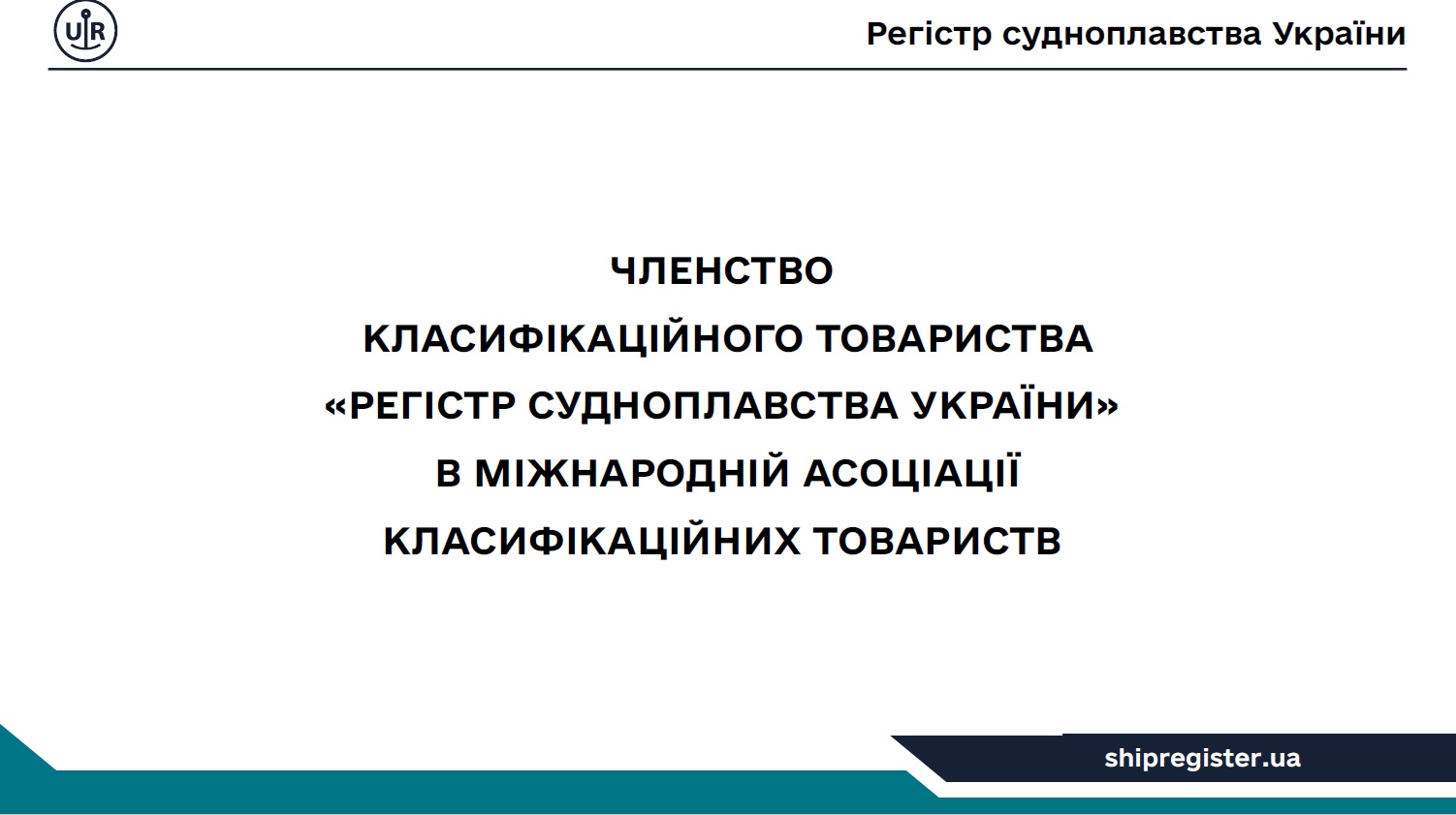 UR

Регістр судноплавства України

ЧЛЕНСТВО
КЛАСИФІКАЦІЙНОГО ТОВАРИСТВА
«РЕГІСТР СУДНОПЛАВСТВА УКРАЇНИ»
В МІЖНАРОДНІЙ АСОЦІАЦІЇ
КЛАСИФІКАЦІЙНИХ ТОВАРИСТВ

shipregister.ua